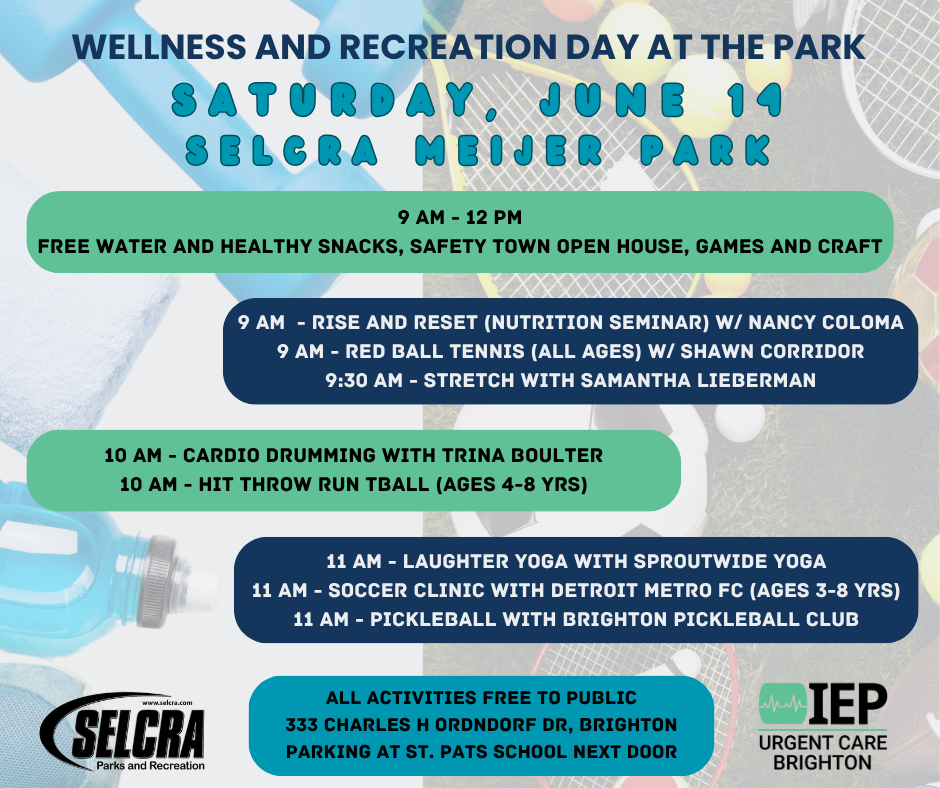 WELLNESS AND RECREATION DAY AT THE PARK
SATURDAY, JUNE 14
SELCRA MEIJER PARK

9 AM - 12 PM
FREE WATER AND HEALTHY SNACKS, SAFETY TOWN OPEN HOUSE, GAMES AND CRAFT

9 AM - RISE AND RESET (NUTRITION SEMINAR) W/ NANCY COLOMA
9 AM - RED BALL TENNIS (ALL AGES) W/ SHAWN CORRIDOR
9:30 AM - STRETCH WITH SAMANTHA LIEBERMAN

10 AM - CARDIO DRUMMING WITH TRINA BOULTER
10 AM - HIT THROW RUN TBALL (AGES 4-8 YRS)

11 AM - LAUGHTER YOGA WITH SPROUTWIDE YOGA
11 AM - SOCCER CLINIC WITH DETROIT METRO FC (AGES 3-8 YRS)
11 AM - PICKLEBALL WITH BRIGHTON PICKLEBALL CLUB

www.selcra.com
SELCRA
Parks and Recreation

ALL ACTIVITIES FREE TO PUBLIC
333 CHARLES H ORDNDORF DR, BRIGHTON
PARKING AT ST. PATS SCHOOL NEXT DOOR

IEP
URGENT CARE
BRIGHTON